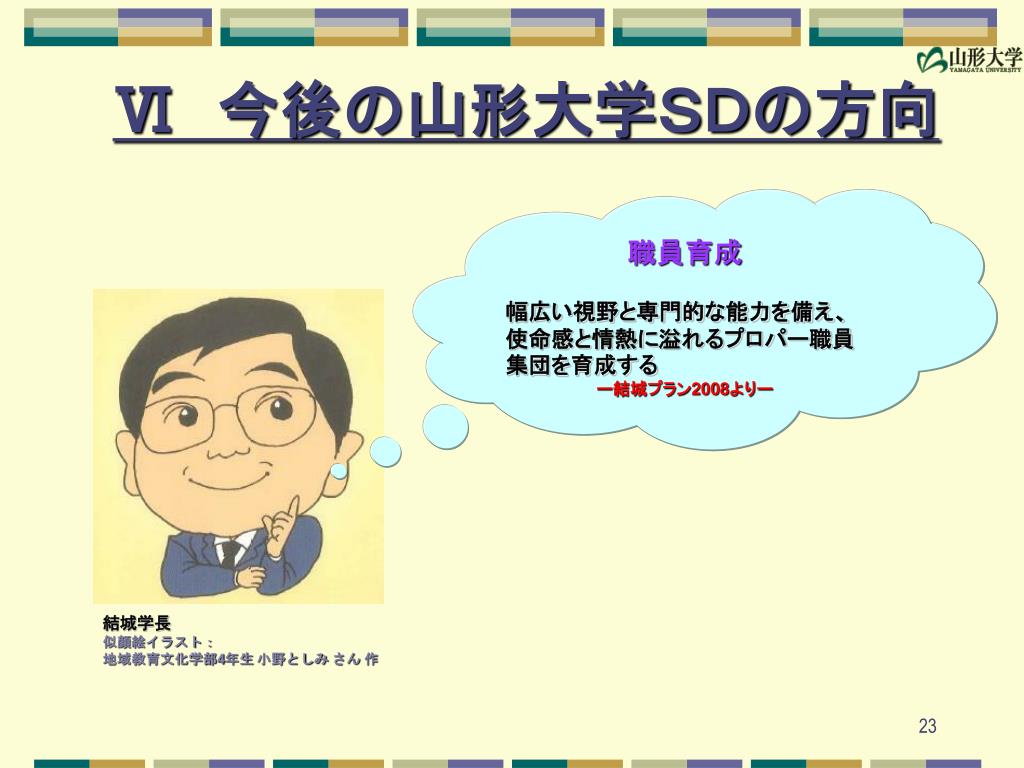 山形大学
YAMAGATA UNIVERSITY

Ⅵ　今後の山形大学SDの方向

職員育成

幅広い視野と専門的な能力を備え、使命感と情熱に溢れるプロパー職員集団を育成する
ー結城プラン2008よりー

結城学長
似顔絵イラスト：
地域教育文化学部4年生 小野としみ さん 作

23